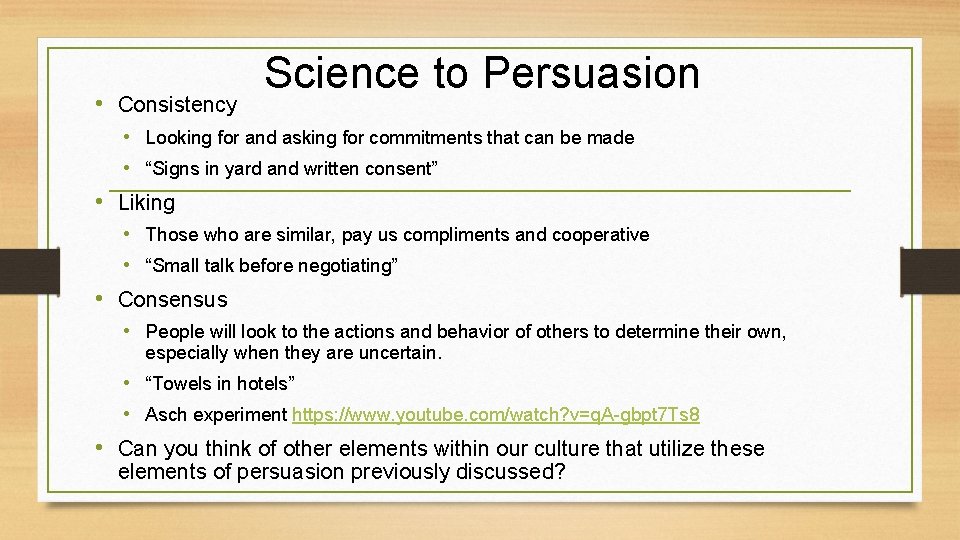 Science to Persuasion

• Consistency
  • Looking for and asking for commitments that can be made
  • “Signs in yard and written consent”
• Liking
  • Those who are similar, pay us compliments and cooperative
  • “Small talk before negotiating”
• Consensus
  • People will look to the actions and behavior of others to determine their own, especially when they are uncertain.
  • “Towels in hotels”
  • Asch experiment https://www.youtube.com/watch?v=qA-gbpt7Ts8
• Can you think of other elements within our culture that utilize these elements of persuasion previously discussed?